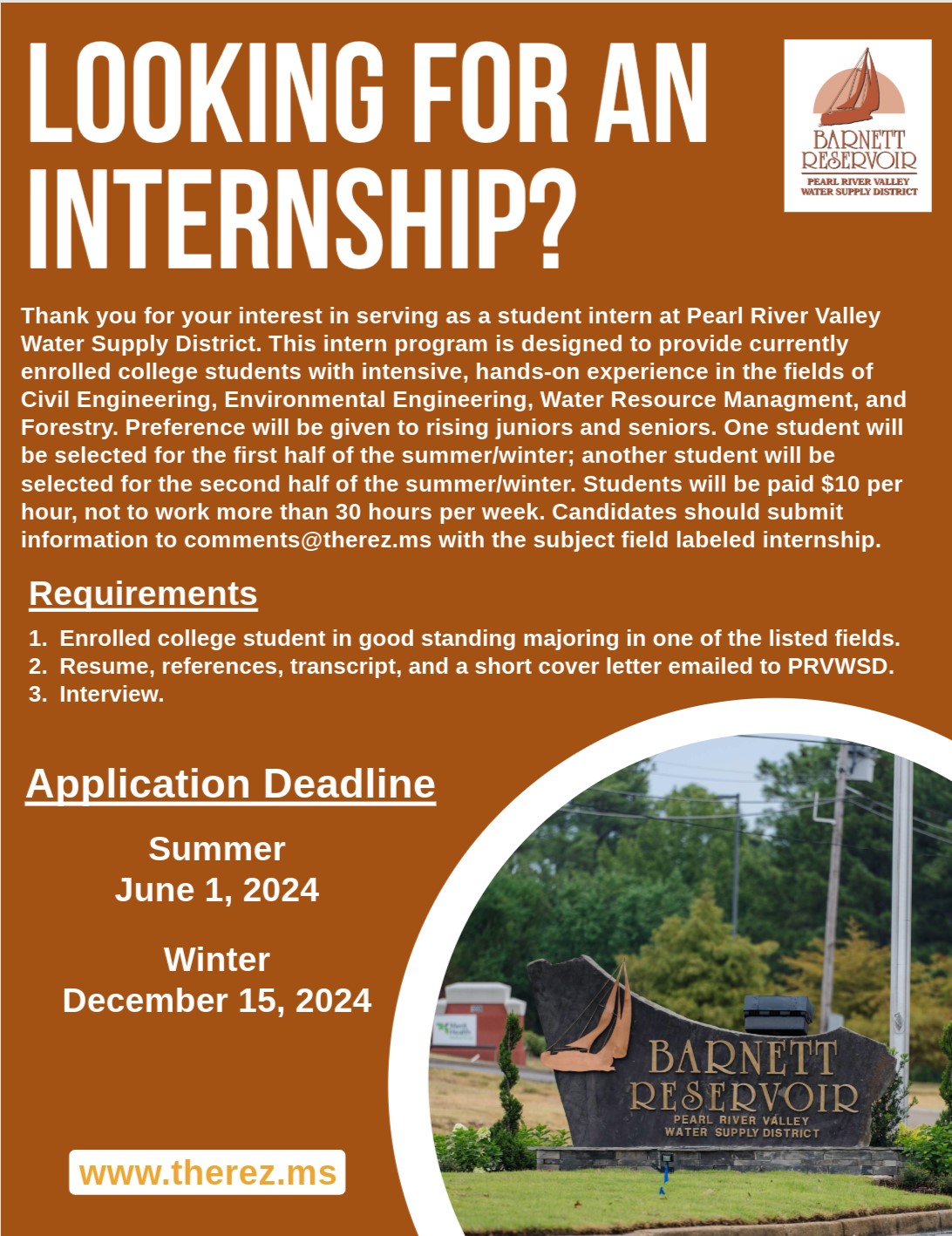 LOOKING FOR AN INTERNSHIP?

BARNETT RESERVOIR
PEARL RIVER VALLEY WATER SUPPLY DISTRICT

Thank you for your interest in serving as a student intern at Pearl River Valley Water Supply District. This intern program is designed to provide currently enrolled college students with intensive, hands-on experience in the fields of Civil Engineering, Environmental Engineering, Water Resource Managment, and Forestry. Preference will be given to rising juniors and seniors. One student will be selected for the first half of the summer/winter; another student will be selected for the second half of the summer/winter. Students will be paid $10 per hour, not to work more than 30 hours per week. Candidates should submit information to comments@therez.ms with the subject field labeled internship.

Requirements

1. Enrolled college student in good standing majoring in one of the listed fields.
2. Resume, references, transcript, and a short cover letter emailed to PRVWSD.
3. Interview.

Application Deadline

Summer
June 1, 2024

Winter
December 15, 2024

www.therez.ms

BARNETT RESERVOIR
PEARL RIVER VALLEY
WATER SUPPLY DISTRICT